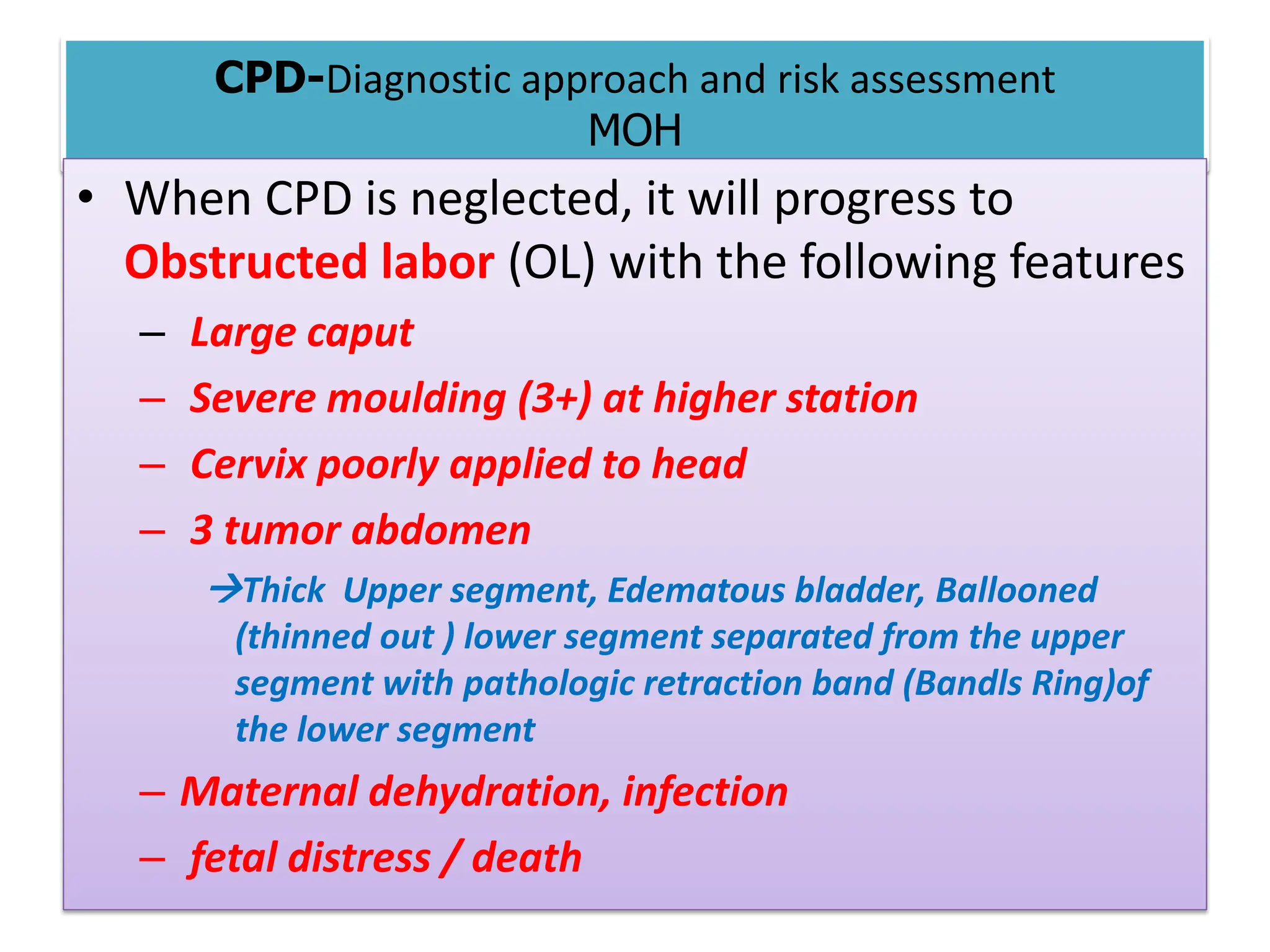 CPD-Diagnostic approach and risk assessment
MOH

• When CPD is neglected, it will progress to Obstructed labor (OL) with the following features
– Large caput
– Severe moulding (3+) at higher station
– Cervix poorly applied to head
– 3 tumor abdomen
→Thick Upper segment, Edematous bladder, Ballooned (thinned out ) lower segment separated from the upper segment with pathologic retraction band (Bandls Ring)of the lower segment
– Maternal dehydration, infection
– fetal distress / death